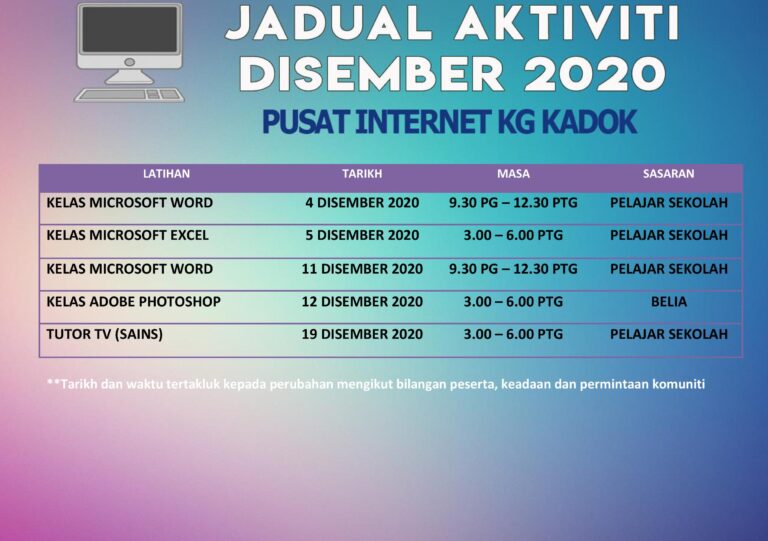 JADUAL AKTIVITI
DISEMBER 2020

PUSAT INTERNET KG KADOK

| LATIHAN | TARIKH | MASA | SASARAN |
|---|---|---|---|
| KELAS MICROSOFT WORD | 4 DISEMBER 2020 | 9.30 PG – 12.30 PTG | PELAJAR SEKOLAH |
| KELAS MICROSOFT EXCEL | 5 DISEMBER 2020 | 3.00 – 6.00 PTG | PELAJAR SEKOLAH |
| KELAS MICROSOFT WORD | 11 DISEMBER 2020 | 9.30 PG – 12.30 PTG | PELAJAR SEKOLAH |
| KELAS ADOBE PHOTOSHOP | 12 DISEMBER 2020 | 3.00 – 6.00 PTG | BELIA |
| TUTOR TV (SAINS) | 19 DISEMBER 2020 | 3.00 – 6.00 PTG | PELAJAR SEKOLAH |

**Tarikh dan waktu tertakluk kepada perubahan mengikut bilangan peserta, keadaan dan permintaan komuniti